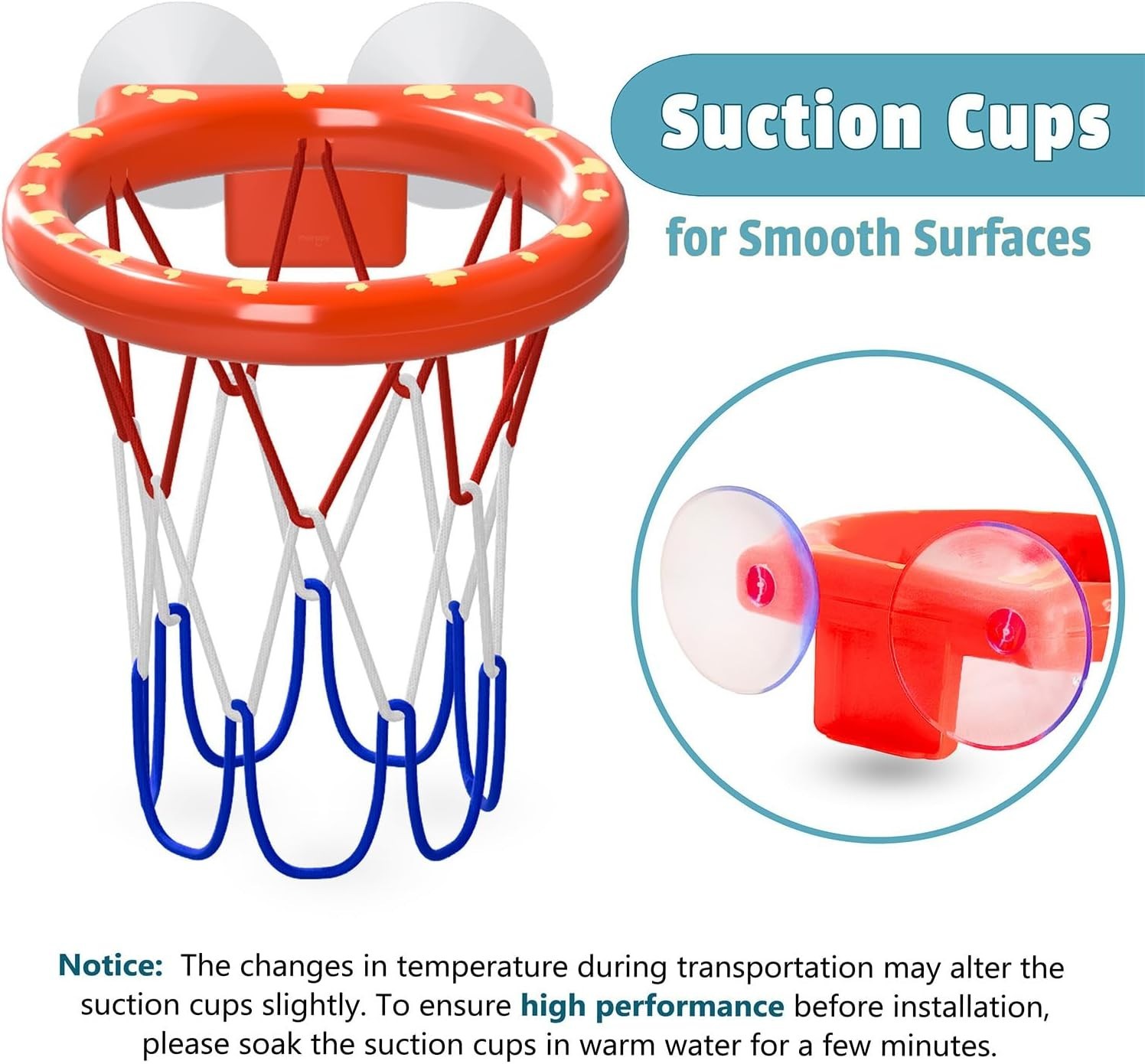 Suction Cups

for Smooth Surfaces

Notice: The changes in temperature during transportation may alter the suction cups slightly. To ensure high performance before installation, please soak the suction cups in warm water for a few minutes.